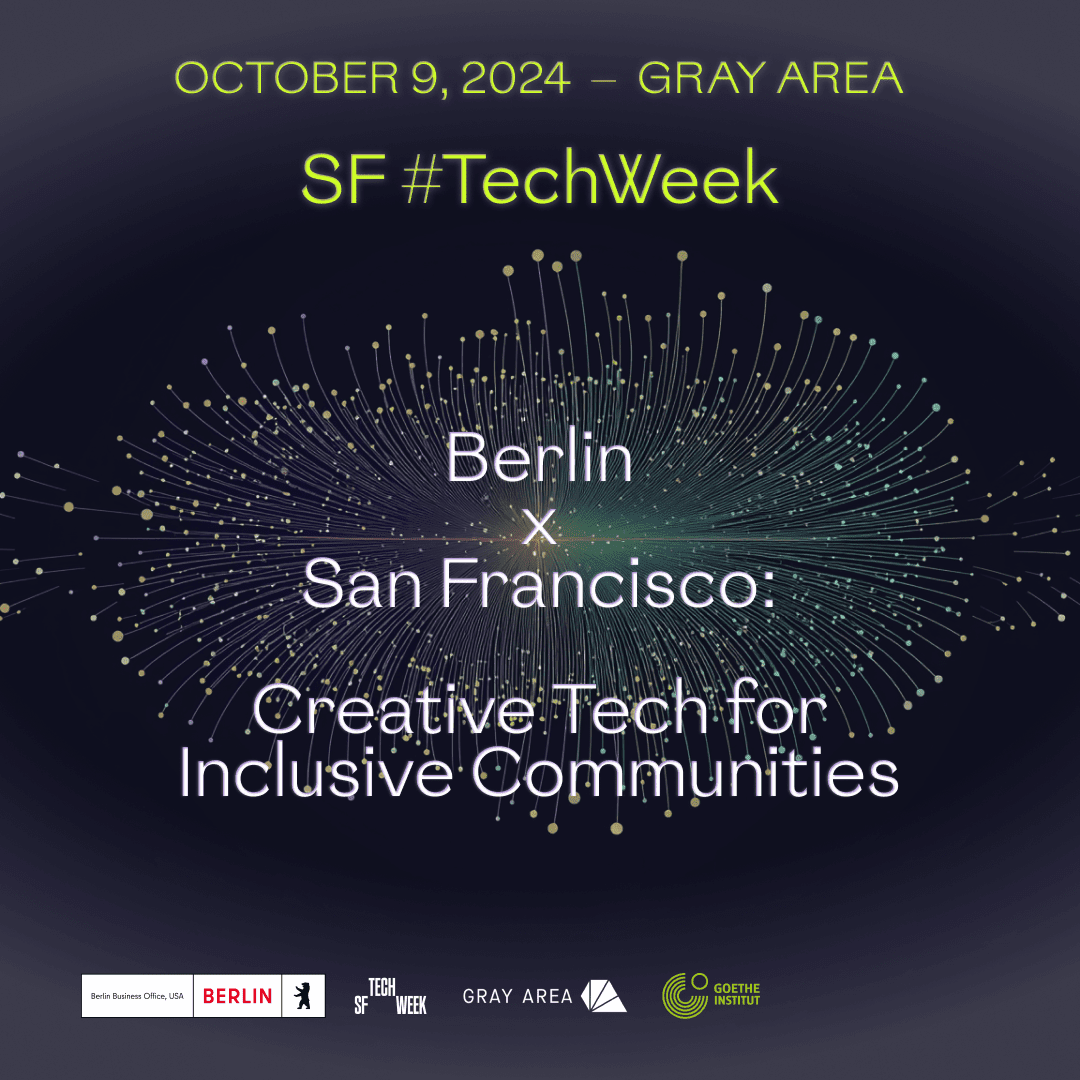 OCTOBER 9, 2024 — GRAY AREA

SF #TechWeek

Berlin
x
San Francisco:

Creative Tech for Inclusive Communities

Berlin Business Office, USA BERLIN

SF TECH WEEK

GRAY AREA

GOETHE INSTITUT